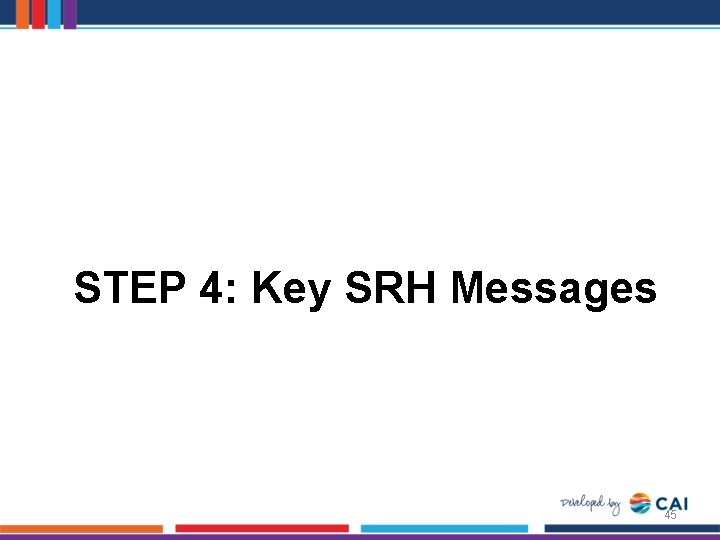 STEP 4: Key SRH Messages

Developed by CAI

45